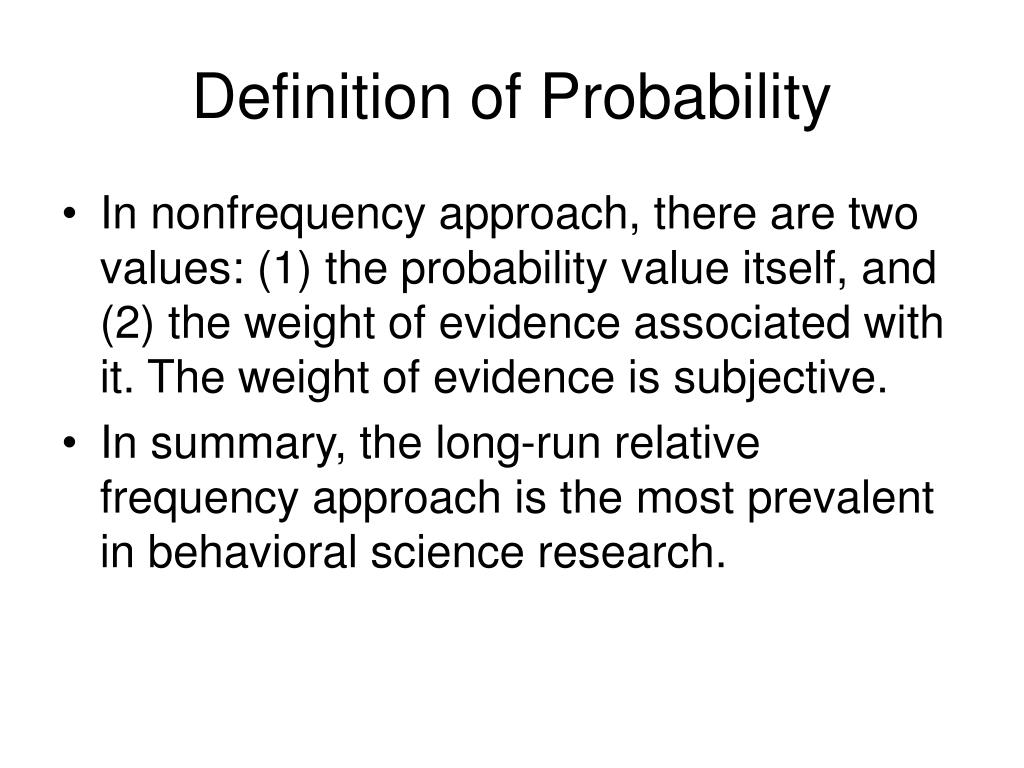 Definition of Probability

• In nonfrequency approach, there are two values: (1) the probability value itself, and (2) the weight of evidence associated with it. The weight of evidence is subjective.

• In summary, the long-run relative frequency approach is the most prevalent in behavioral science research.